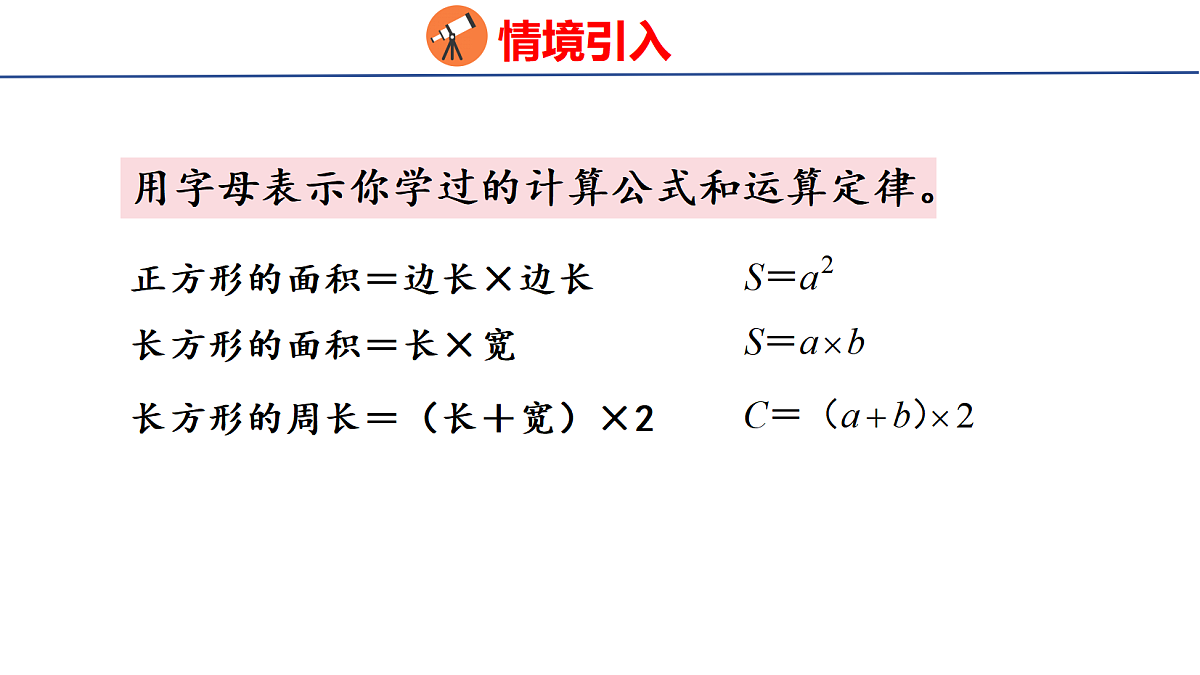 情境引入

用字母表示你学过的计算公式和运算定律。

正方形的面积＝边长×边长 $S=a^2$

长方形的面积＝长×宽 $S=a\times b$

长方形的周长＝（长＋宽）×2 $C=(a+b)\times 2$